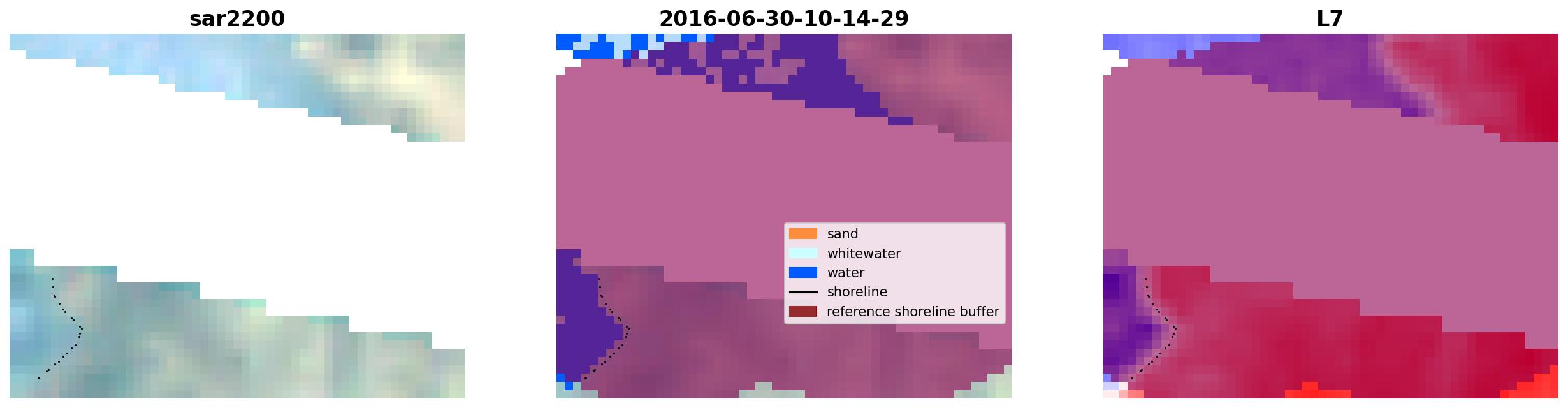 sar2200

2016-06-30-10-14-29

sand
whitewater
water
shoreline
reference shoreline buffer

L7